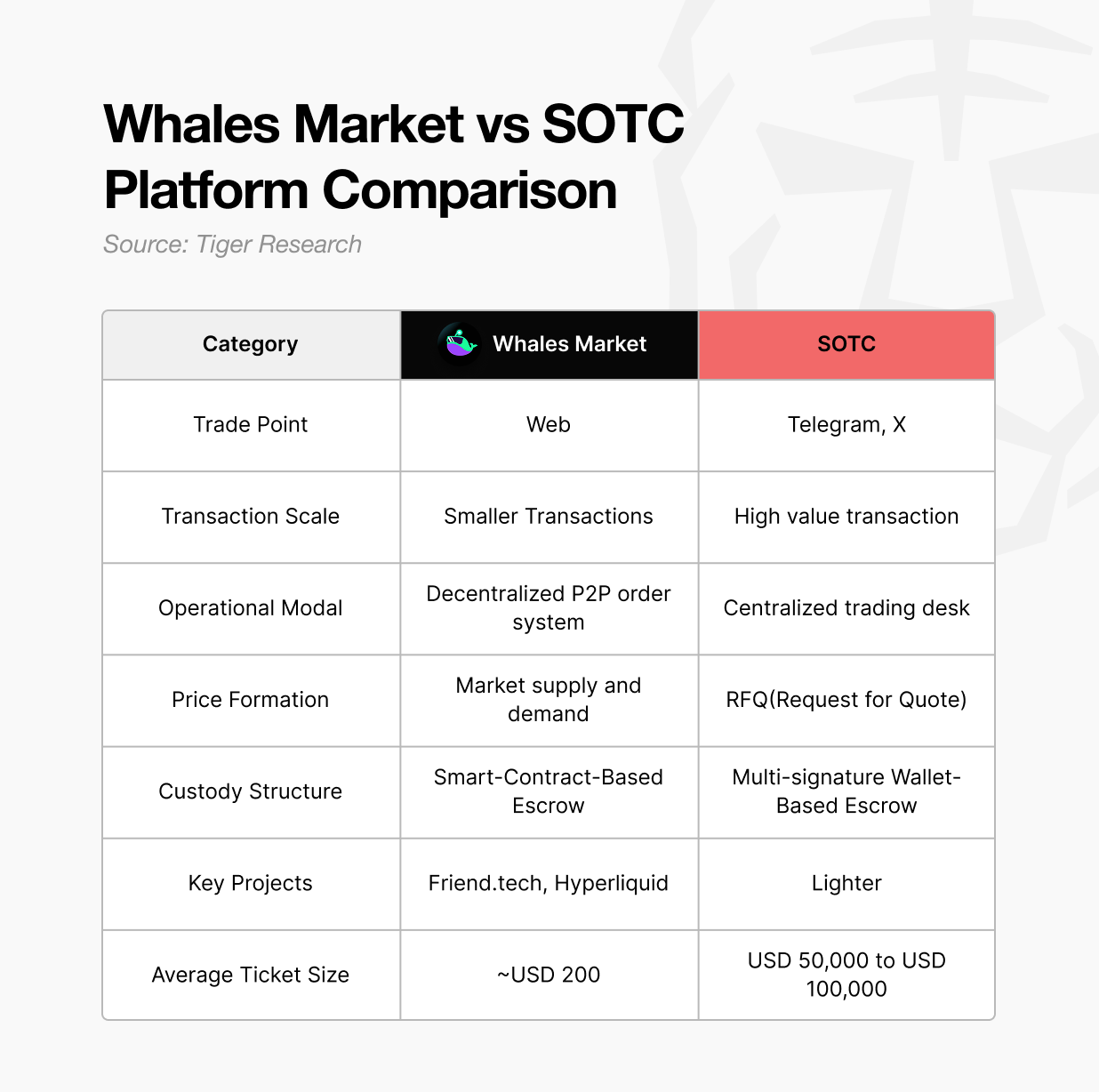 Whales Market vs SOTC Platform Comparison

Source: Tiger Research

| Category | Whales Market | SOTC |
|---|---|---|
| Trade Point | Web | Telegram, X |
| Transaction Scale | Smaller Transactions | High value transaction |
| Operational Modal | Decentralized P2P order system | Centralized trading desk |
| Price Formation | Market supply and demand | RFQ(Request for Quote) |
| Custody Structure | Smart-Contract-Based Escrow | Multi-signature Wallet-Based Escrow |
| Key Projects | Friend.tech, Hyperliquid | Lighter |
| Average Ticket Size | ~USD 200 | USD 50,000 to USD 100,000 |